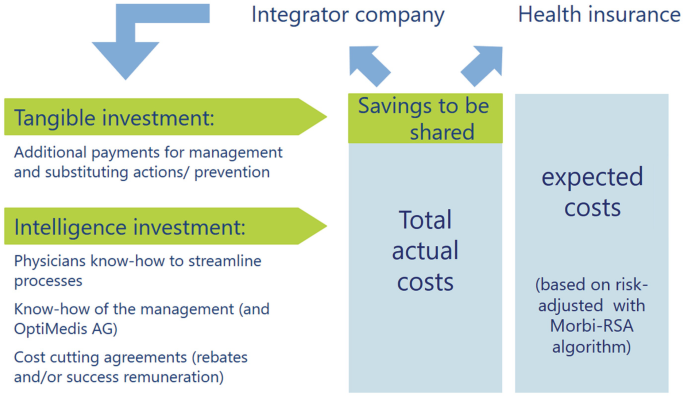 Integrator company

Health insurance

Tangible investment:

Additional payments for management and substituting actions/ prevention

Intelligence investment:

Physicians know-how to streamline processes

Know-how of the management (and OptiMedis AG)

Cost cutting agreements (rebates and/or success remuneration)

Savings to be shared

Total actual costs

expected costs

(based on risk-adjusted with Morbi-RSA algorithm)